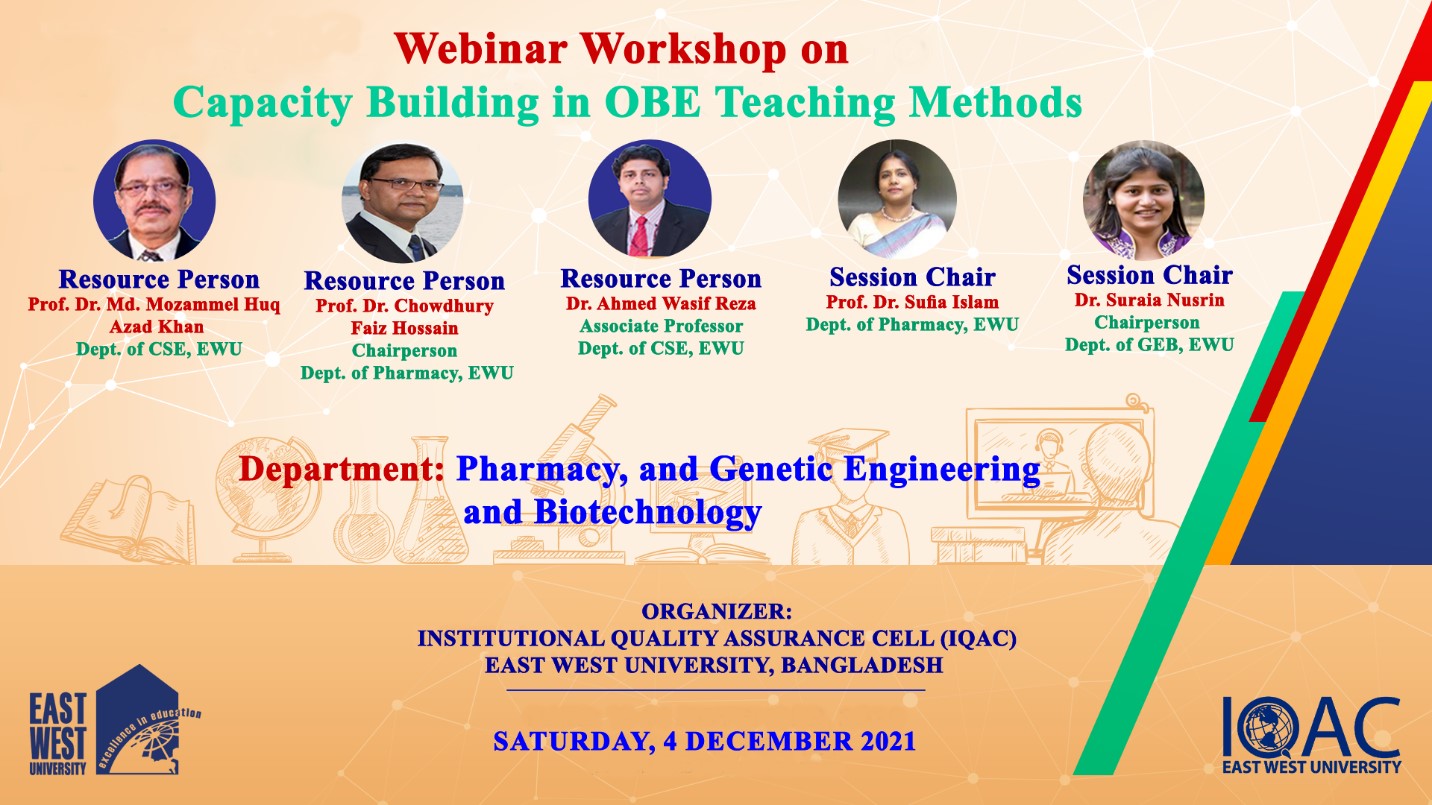 Webinar Workshop on
Capacity Building in OBE Teaching Methods

Resource Person
Prof. Dr. Md. Mozammel Huq Azad Khan
Dept. of CSE, EWU

Resource Person
Prof. Dr. Chowdhury Faiz Hossain
Chairperson
Dept. of Pharmacy, EWU

Resource Person
Dr. Ahmed Wasif Reza
Associate Professor
Dept. of CSE, EWU

Session Chair
Prof. Dr. Sufia Islam
Dept. of Pharmacy, EWU

Session Chair
Dr. Suraia Nusrin
Chairperson
Dept. of GEB, EWU

Department: Pharmacy, and Genetic Engineering and Biotechnology

ORGANIZER:
INSTITUTIONAL QUALITY ASSURANCE CELL (IQAC)
EAST WEST UNIVERSITY, BANGLADESH

SATURDAY, 4 DECEMBER 2021

EAST WEST UNIVERSITY
excellence in education

IQAC
EAST WEST UNIVERSITY